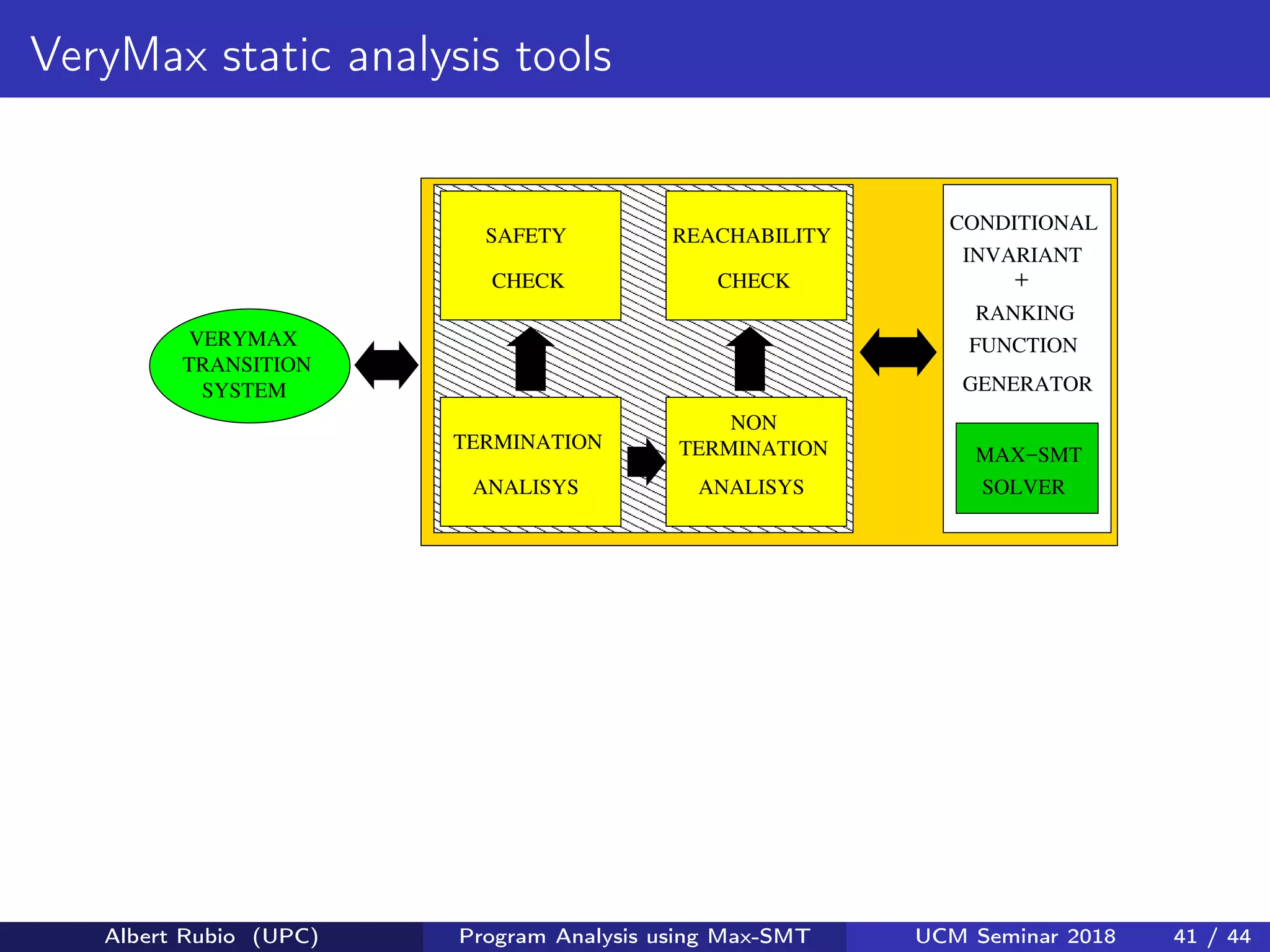 VeryMax static analysis tools

VERYMAX TRANSITION SYSTEM

SAFETY CHECK

REACHABILITY CHECK

TERMINATION ANALISYS

NON TERMINATION ANALISYS

CONDITIONAL INVARIANT + RANKING FUNCTION GENERATOR

MAX−SMT SOLVER

Albert Rubio (UPC) Program Analysis using Max-SMT UCM Seminar 2018 41 / 44